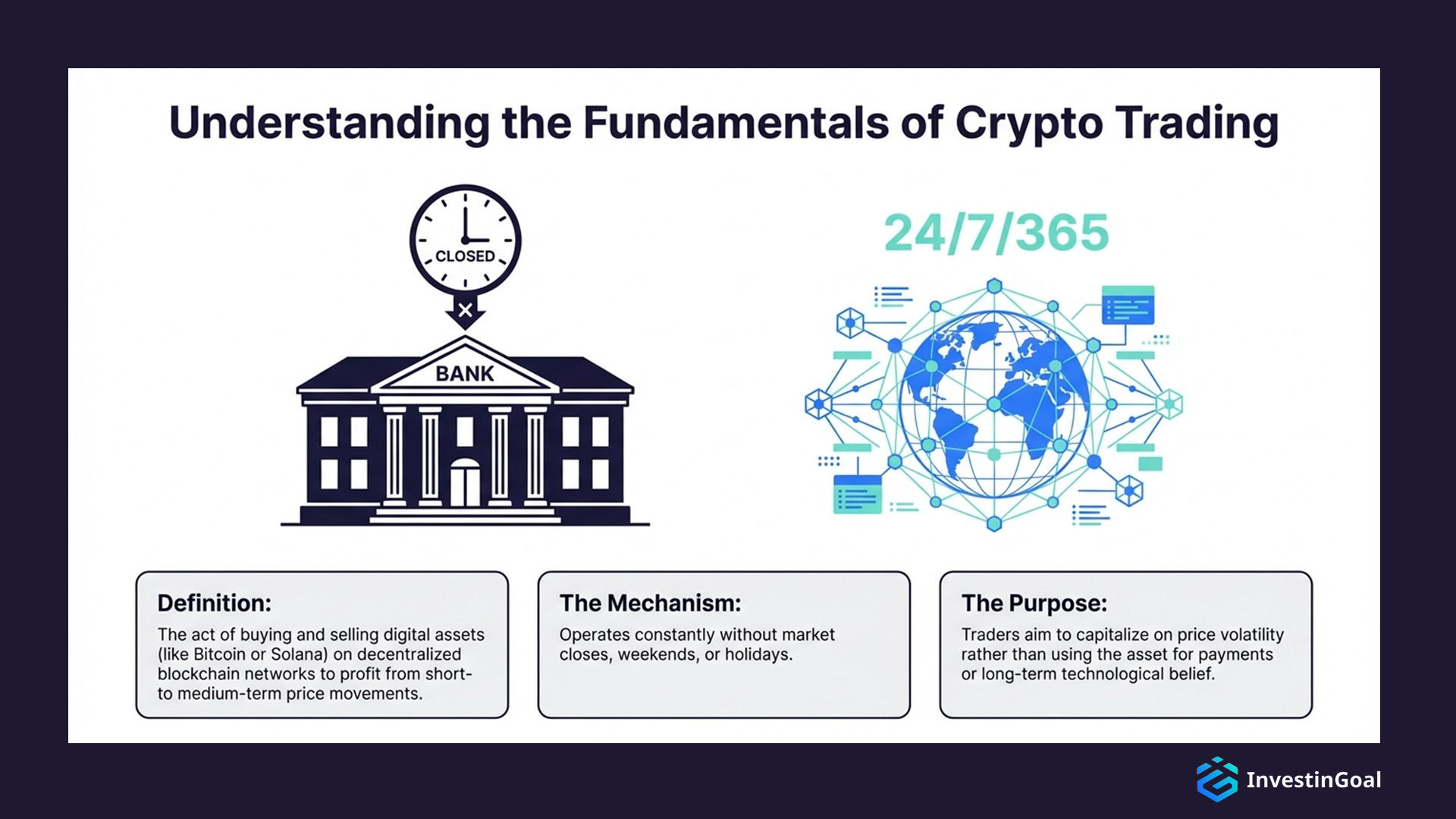 Understanding the Fundamentals of Crypto Trading

CLOSED

BANK

24/7/365

Definition:
The act of buying and selling digital assets (like Bitcoin or Solana) on decentralized blockchain networks to profit from short- to medium-term price movements.

The Mechanism:
Operates constantly without market closes, weekends, or holidays.

The Purpose:
Traders aim to capitalize on price volatility rather than using the asset for payments or long-term technological belief.

InvestinGoal